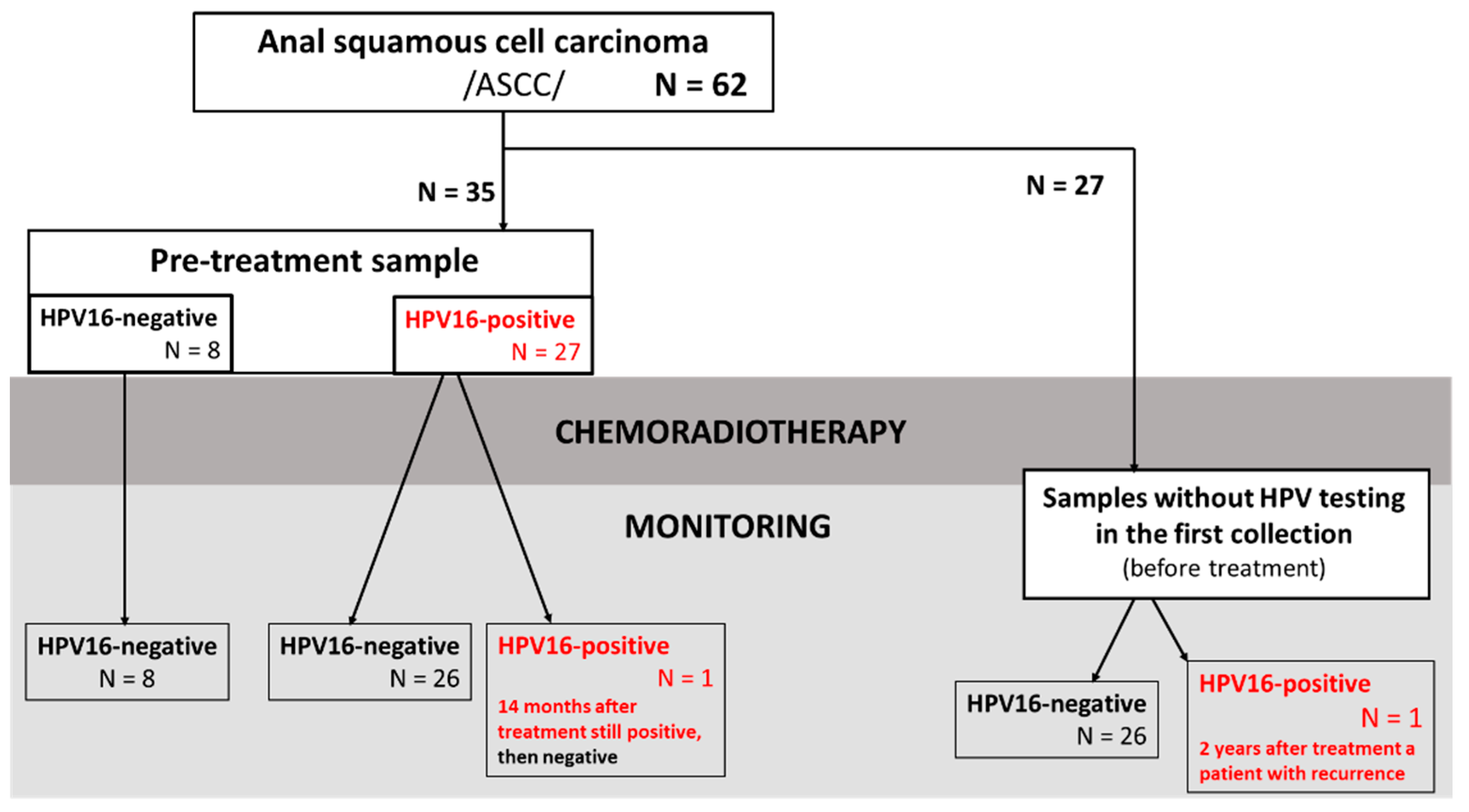 Anal squamous cell carcinoma
/ASCC/ N = 62

N = 35

N = 27

Pre-treatment sample

HPV16-negative
N = 8

HPV16-positive
N = 27

CHEMORADIOTHERAPY

MONITORING

Samples without HPV testing in the first collection
(before treatment)

HPV16-negative
N = 8

HPV16-negative
N = 26

HPV16-positive
N = 1
14 months after treatment still positive, then negative

HPV16-negative
N = 26

HPV16-positive
N = 1
2 years after treatment a patient with recurrence